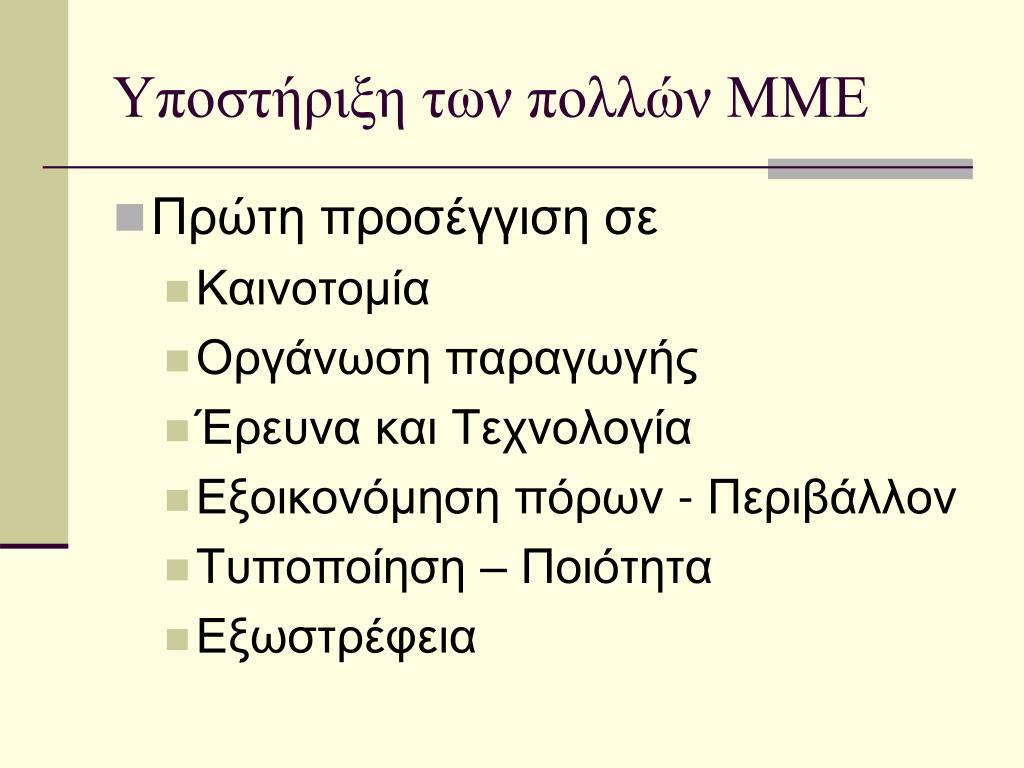 Υποστήριξη των πολλών ΜΜΕ

Πρώτη προσέγγιση σε

Καινοτομία

Οργάνωση παραγωγής

Έρευνα και Τεχνολογία

Εξοικονόμηση πόρων - Περιβάλλον

Τυποποίηση – Ποιότητα

Εξωστρέφεια